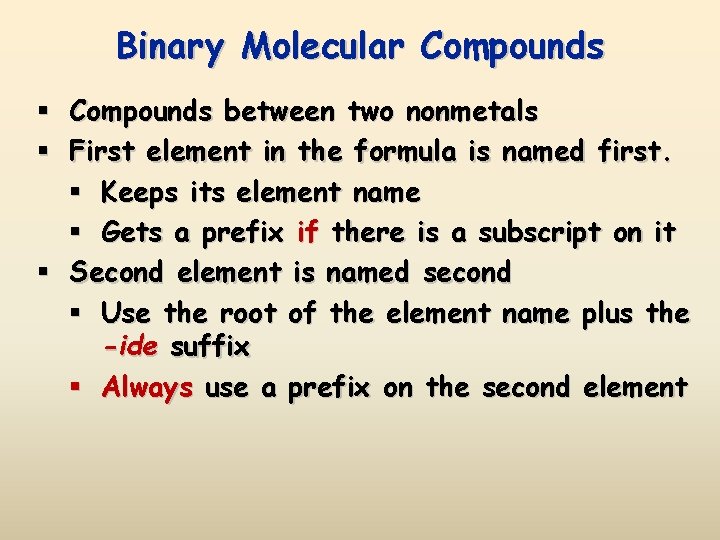 Binary Molecular Compounds

▪ Compounds between two nonmetals
▪ First element in the formula is named first.
 ▪ Keeps its element name
 ▪ Gets a prefix if there is a subscript on it
▪ Second element is named second
 ▪ Use the root of the element name plus the -ide suffix
 ▪ Always use a prefix on the second element